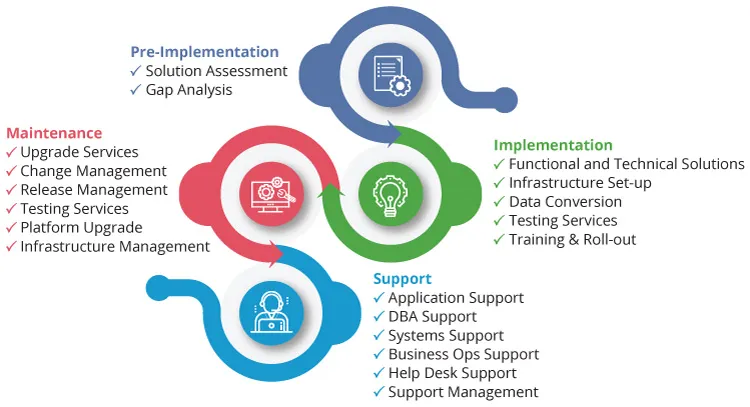 Pre-Implementation
✓ Solution Assessment
✓ Gap Analysis

Maintenance
✓ Upgrade Services
✓ Change Management
✓ Release Management
✓ Testing Services
✓ Platform Upgrade
✓ Infrastructure Management

Implementation
✓ Functional and Technical Solutions
✓ Infrastructure Set-up
✓ Data Conversion
✓ Testing Services
✓ Training & Roll-out

Support
✓ Application Support
✓ DBA Support
✓ Systems Support
✓ Business Ops Support
✓ Help Desk Support
✓ Support Management